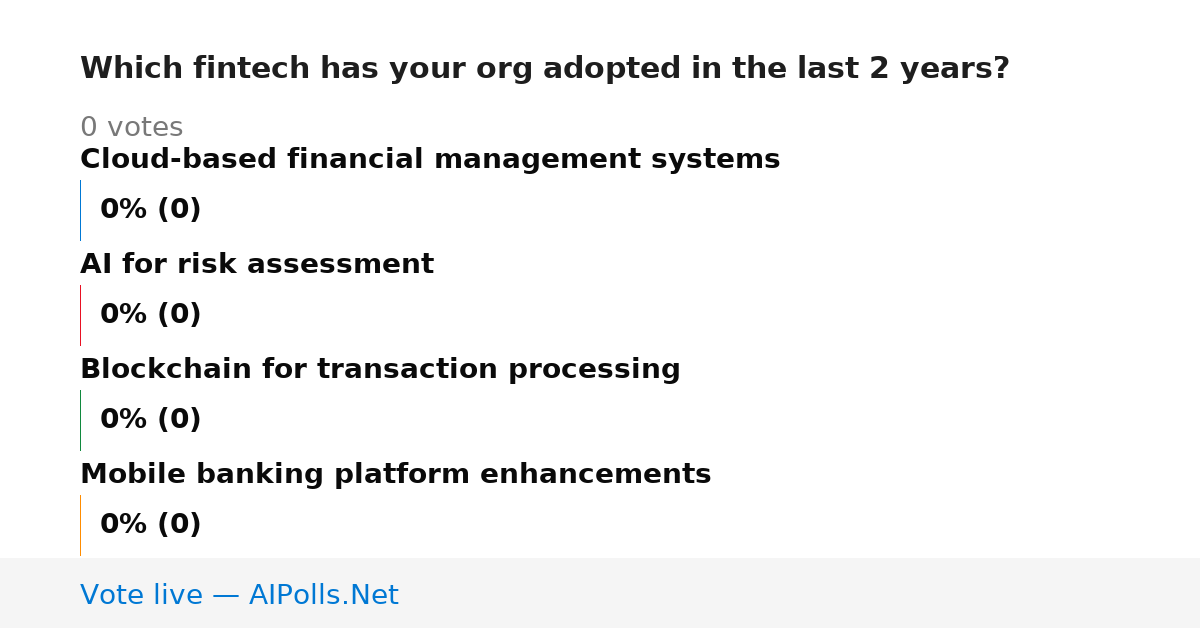 Which fintech has your org adopted in the last 2 years?

0 votes

Cloud-based financial management systems

0% (0)

AI for risk assessment

0% (0)

Blockchain for transaction processing

0% (0)

Mobile banking platform enhancements

0% (0)

Vote live — AIPolls.Net